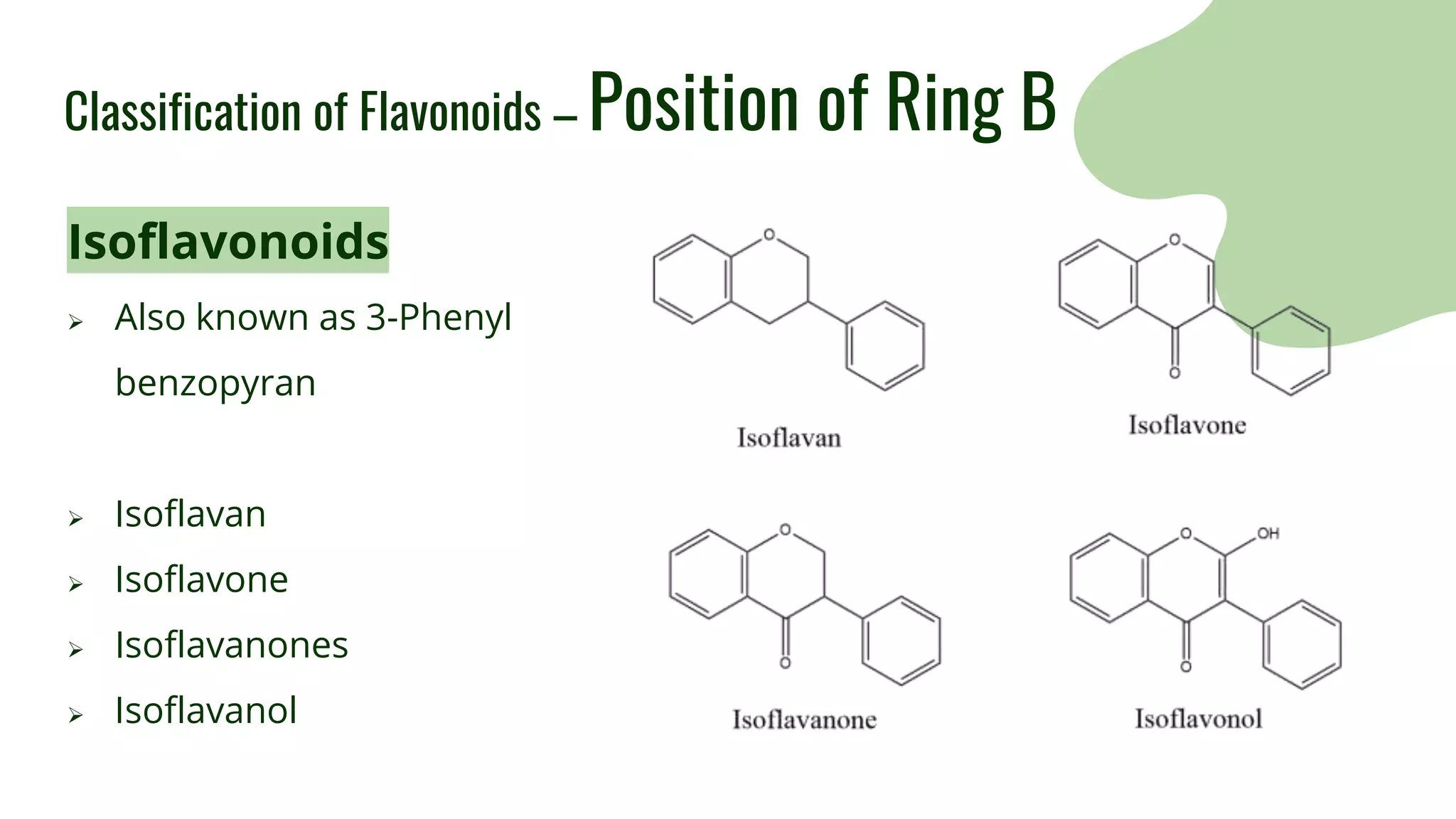 Classification of Flavonoids – Position of Ring B

Isoflavonoids

➢ Also known as 3-Phenyl benzopyran

➢ Isoflavan
➢ Isoflavone
➢ Isoflavanones
➢ Isoflavanol

O

Isoflavan

O

O

Isoflavone

O

O

Isoflavanone

O

OH

O

Isoflavonol